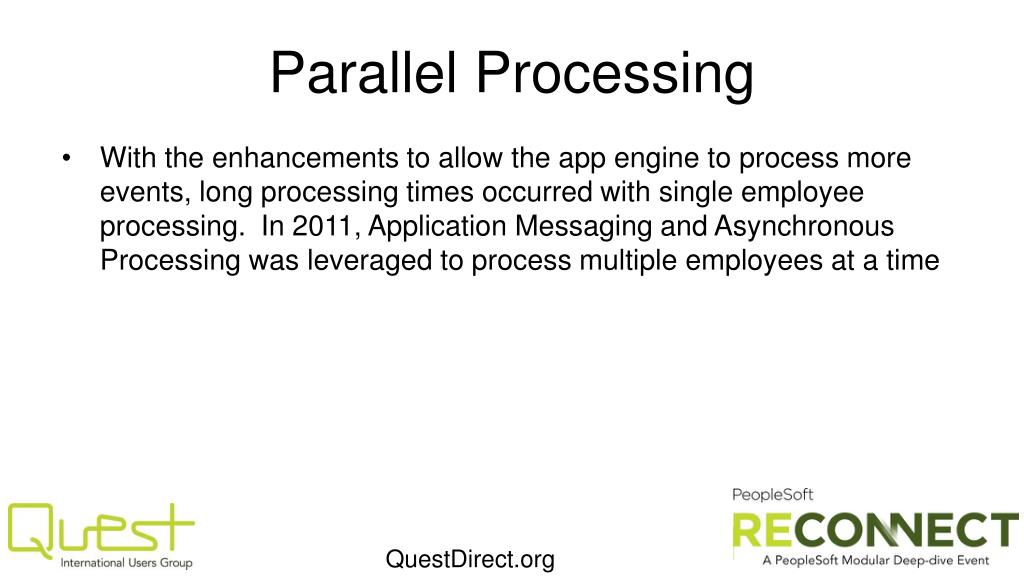 Parallel Processing

• With the enhancements to allow the app engine to process more events, long processing times occurred with single employee processing. In 2011, Application Messaging and Asynchronous Processing was leveraged to process multiple employees at a time

Quest
International Users Group

QuestDirect.org

PeopleSoft
RECONNECT
A PeopleSoft Modular Deep-dive Event